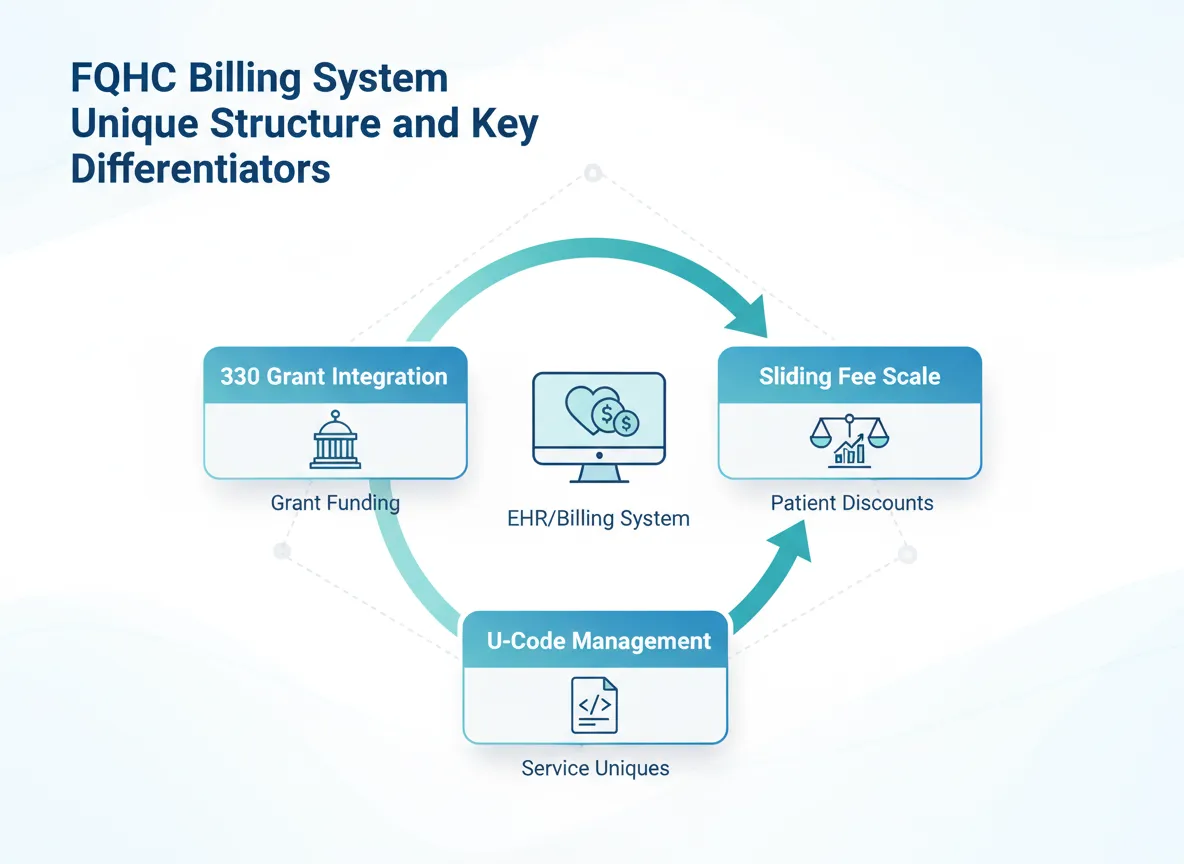 FQHC Billing System Unique Structure and Key Differentiators

330 Grant Integration

Grant Funding

EHR/Billing System

Sliding Fee Scale

Patient Discounts

U-Code Management

Service Uniques